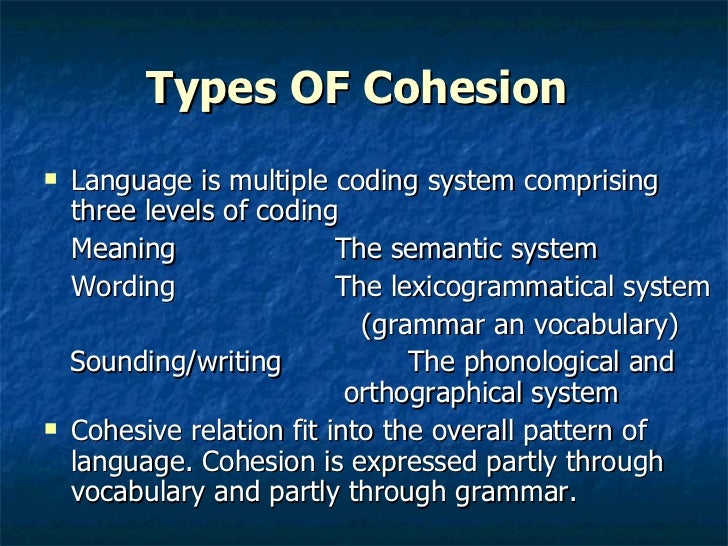 Types OF Cohesion

Language is multiple coding system comprising three levels of coding

Meaning The semantic system

Wording The lexicogrammatical system (grammar an vocabulary)

Sounding/writing The phonological and orthographical system

Cohesive relation fit into the overall pattern of language. Cohesion is expressed partly through vocabulary and partly through grammar.